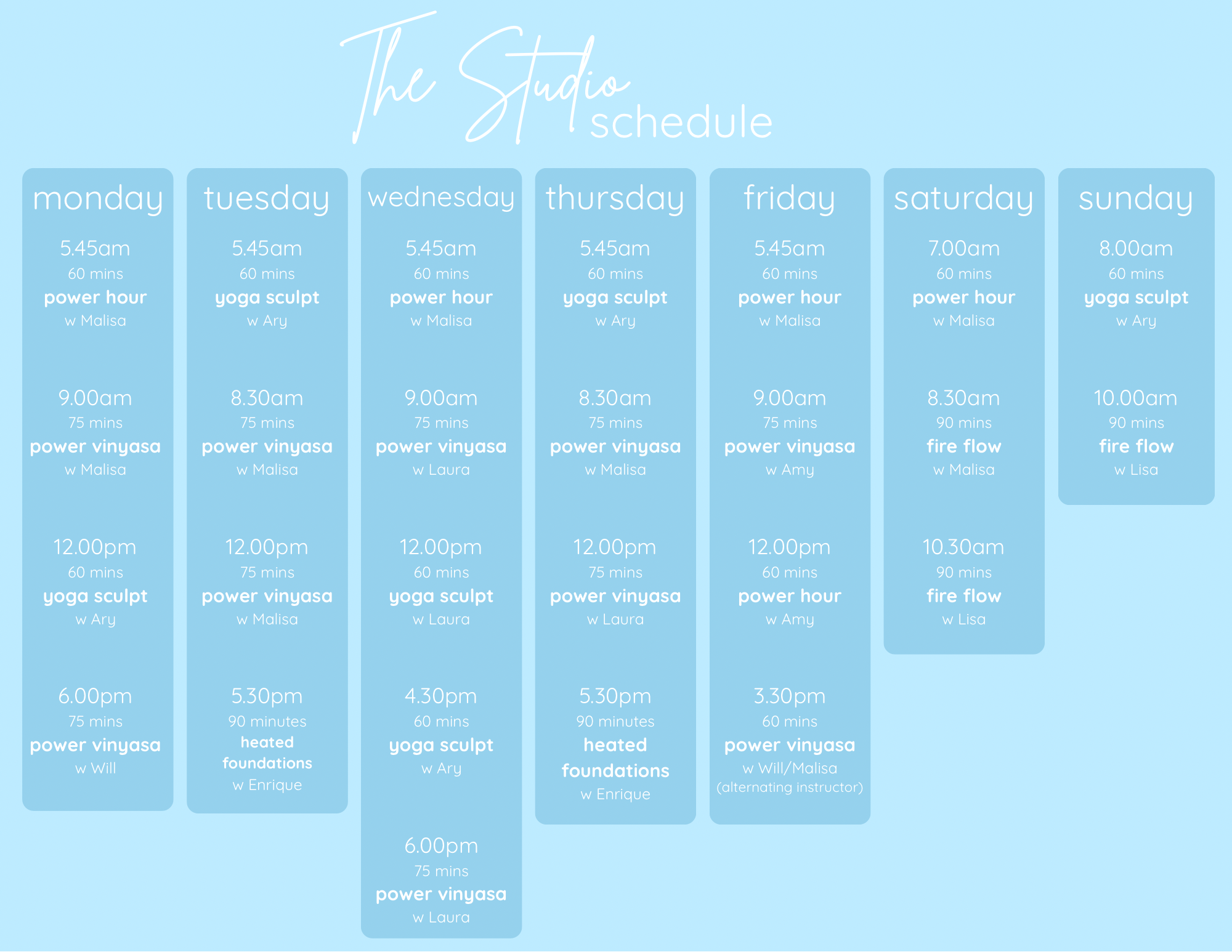 The Studio schedule

monday

5.45am
60 mins
power hour
w Malisa

9.00am
75 mins
power vinyasa
w Malisa

12.00pm
60 mins
yoga sculpt
w Ary

6.00pm
75 mins
power vinyasa
w Will

tuesday

5.45am
60 mins
yoga sculpt
w Ary

8.30am
75 mins
power vinyasa
w Malisa

12.00pm
75 mins
power vinyasa
w Malisa

5.30pm
90 minutes
heated foundations
w Enrique

wednesday

5.45am
60 mins
power hour
w Malisa

9.00am
75 mins
power vinyasa
w Laura

12.00pm
60 mins
yoga sculpt
w Laura

4.30pm
60 mins
yoga sculpt
w Ary

6.00pm
75 mins
power vinyasa
w Laura

thursday

5.45am
60 mins
yoga sculpt
w Ary

8.30am
75 mins
power vinyasa
w Malisa

12.00pm
75 mins
power vinyasa
w Laura

5.30pm
90 minutes
heated foundations
w Enrique

friday

5.45am
60 mins
power hour
w Malisa

9.00am
75 mins
power vinyasa
w Amy

12.00pm
60 mins
power hour
w Amy

3.30pm
60 mins
power vinyasa
w Will/Malisa
(alternating instructor)

saturday

7.00am
60 mins
power hour
w Malisa

8.30am
90 mins
fire flow
w Malisa

10.30am
90 mins
fire flow
w Lisa

sunday

8.00am
60 mins
yoga sculpt
w Ary

10.00am
90 mins
fire flow
w Lisa